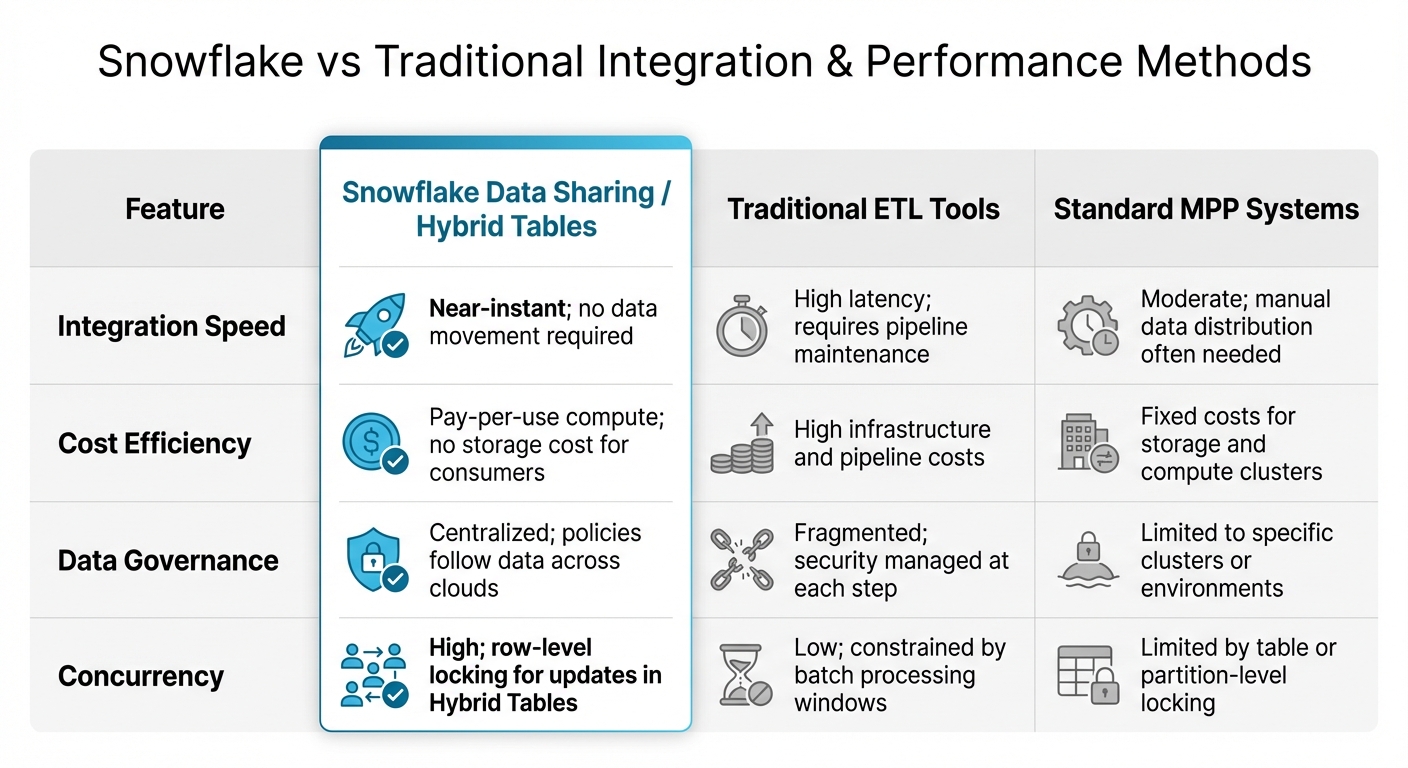 Snowflake vs Traditional Integration & Performance Methods

| Feature | Snowflake Data Sharing / Hybrid Tables | Traditional ETL Tools | Standard MPP Systems |
|---|---|---|---|
| Integration Speed | Near-instant; no data movement required | High latency; requires pipeline maintenance | Moderate; manual data distribution often needed |
| Cost Efficiency | Pay-per-use compute; no storage cost for consumers | High infrastructure and pipeline costs | Fixed costs for storage and compute clusters |
| Data Governance | Centralized; policies follow data across clouds | Fragmented; security managed at each step | Limited to specific clusters or environments |
| Concurrency | High; row-level locking for updates in Hybrid Tables | Low; constrained by batch processing windows | Limited by table or partition-level locking |